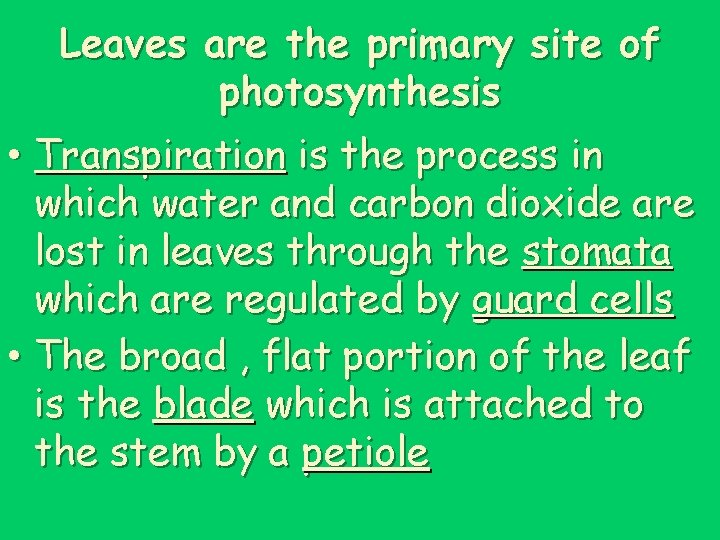 Leaves are the primary site of photosynthesis

• Transpiration is the process in which water and carbon dioxide are lost in leaves through the stomata which are regulated by guard cells

• The broad , flat portion of the leaf is the blade which is attached to the stem by a petiole